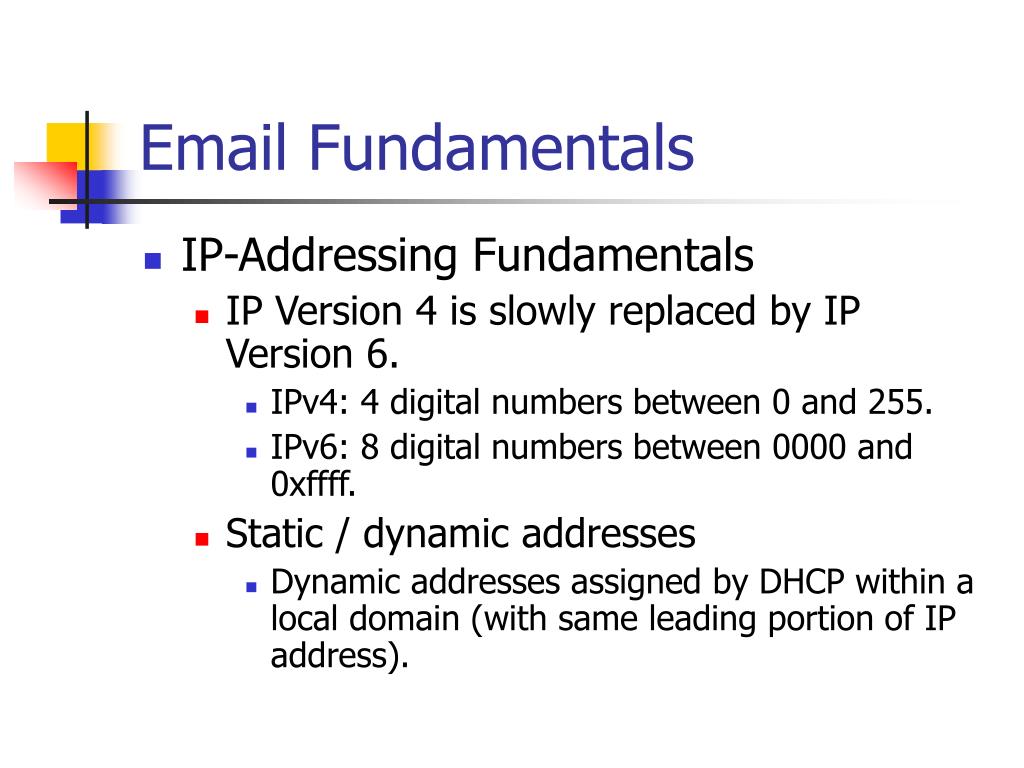 Email Fundamentals

- IP-Addressing Fundamentals
  - IP Version 4 is slowly replaced by IP Version 6.
    - IPv4: 4 digital numbers between 0 and 255.
    - IPv6: 8 digital numbers between 0000 and 0xffff.
  - Static / dynamic addresses
    - Dynamic addresses assigned by DHCP within a local domain (with same leading portion of IP address).